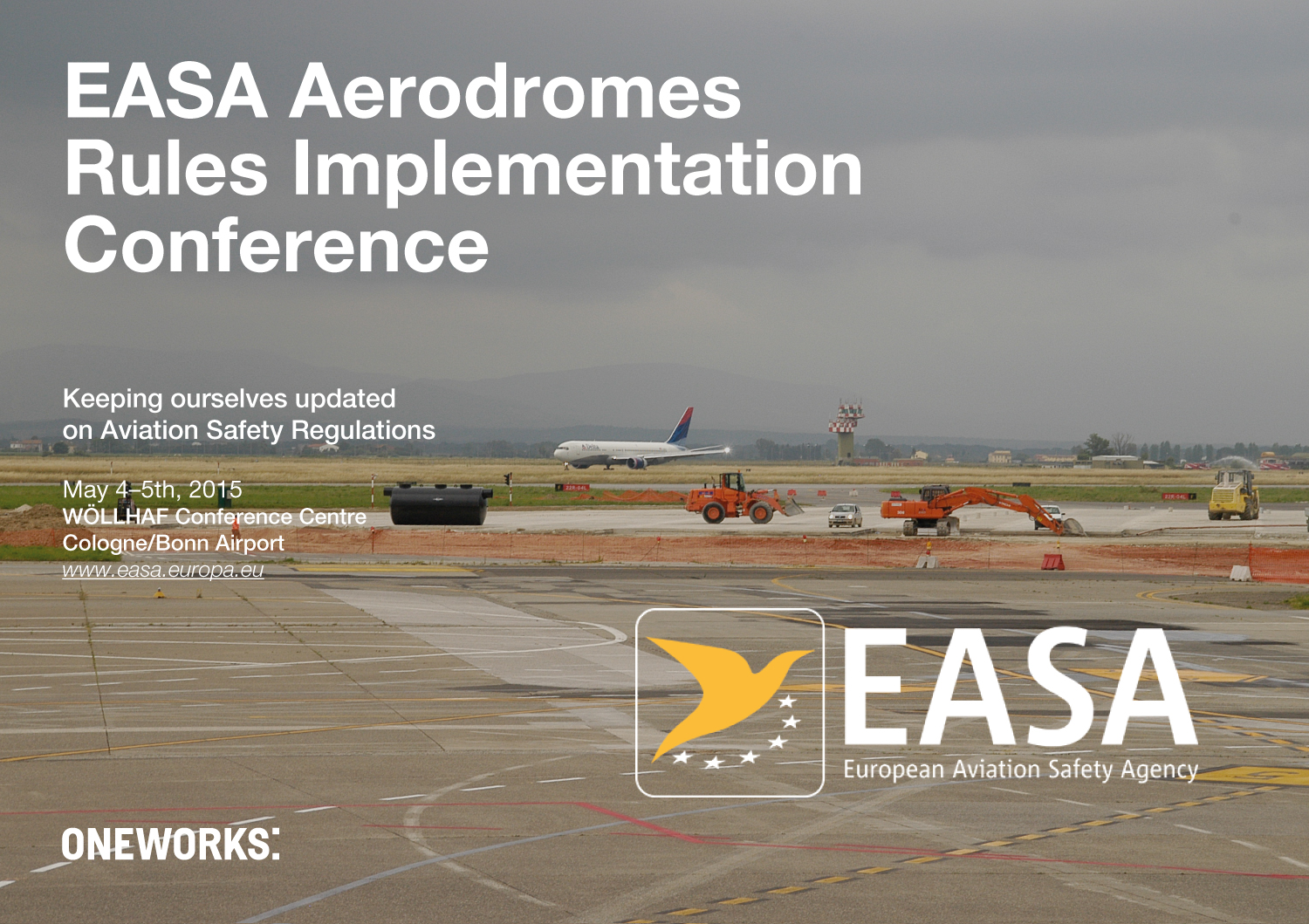 EASA Aerodromes Rules Implementation Conference

Keeping ourselves updated on Aviation Safety Regulations

May 4–5th, 2015
WÖLLHAF Conference Centre
Cologne/Bonn Airport
www.easa.europa.eu

EASA
European Aviation Safety Agency

ONEWORKS: